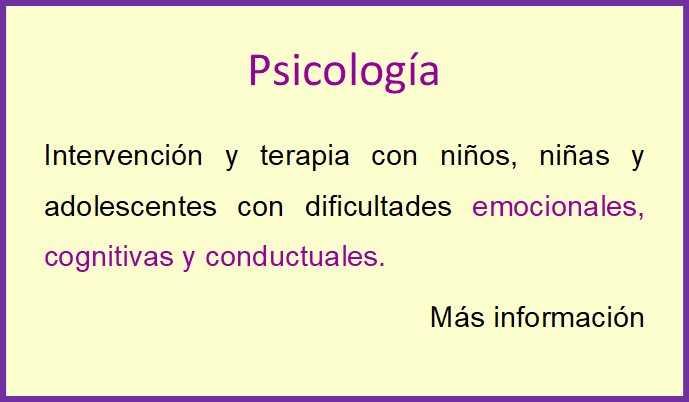 Psicología

Intervención y terapia con niños, niñas y adolescentes con dificultades emocionales, cognitivas y conductuales.

Más información